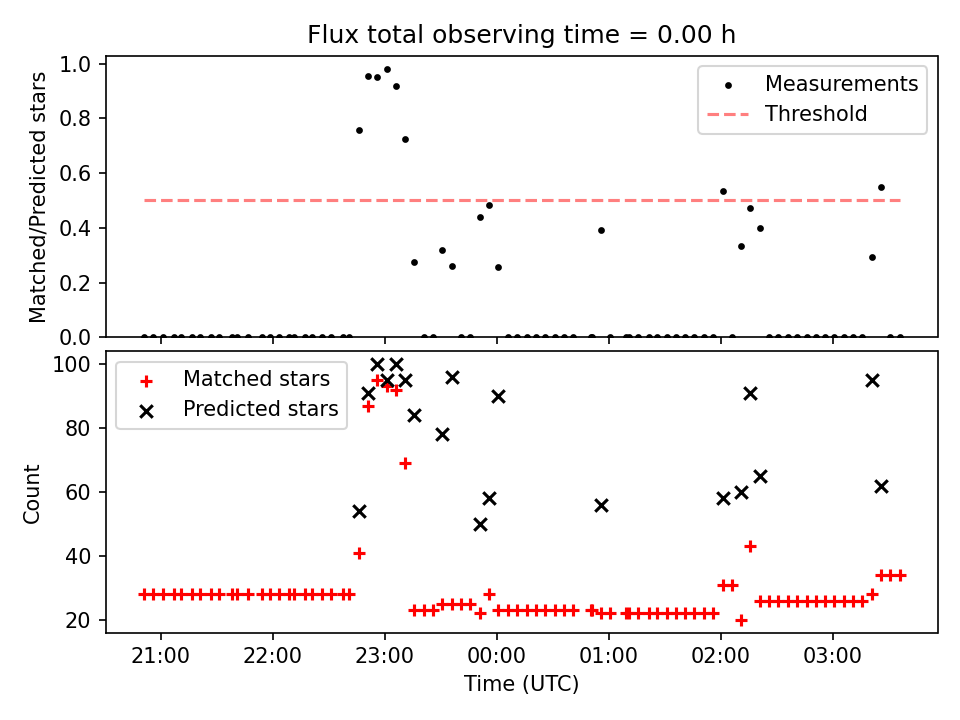 Flux total observing time = 0.00 h

Matched/Predicted stars

1.0
0.8
0.6
0.4
0.2
0.0

Measurements
Threshold

Count

100
80
60
40
20

Matched stars
Predicted stars

21:00
22:00
23:00
00:00
01:00
02:00
03:00

Time (UTC)